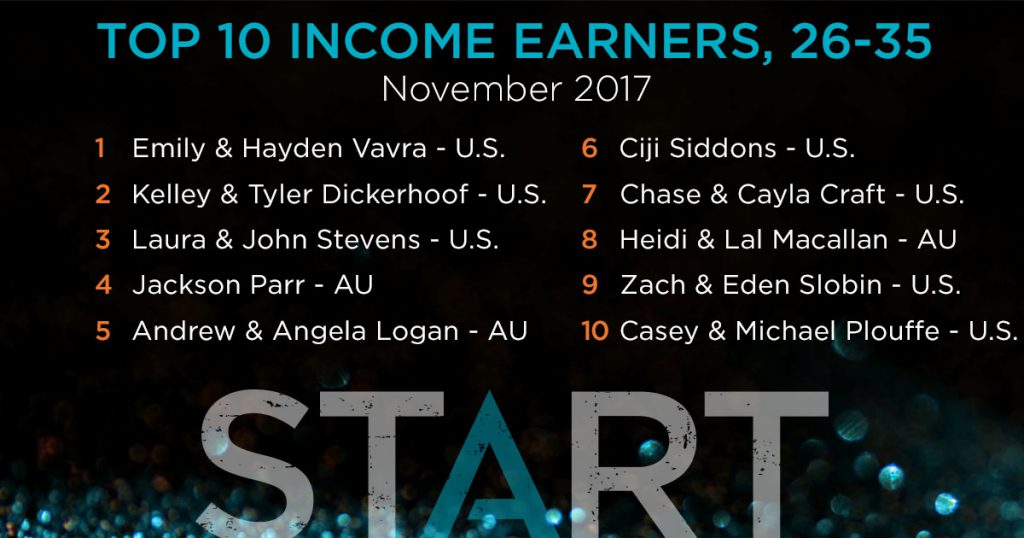 TOP 10 INCOME EARNERS, 26-35
November 2017

1 Emily & Hayden Vavra - U.S.
2 Kelley & Tyler Dickerhoof - U.S.
3 Laura & John Stevens - U.S.
4 Jackson Parr - AU
5 Andrew & Angela Logan - AU

6 Ciji Siddons - U.S.
7 Chase & Cayla Craft - U.S.
8 Heidi & Lal Macallan - AU
9 Zach & Eden Slobin - U.S.
10 Casey & Michael Plouffe - U.S.

START